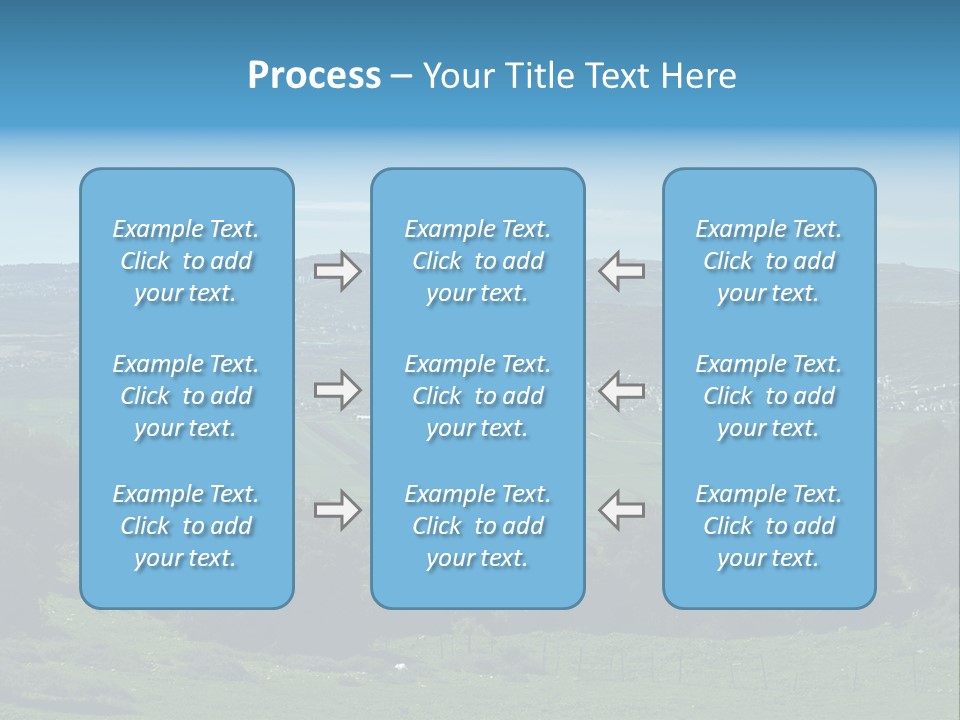 Process – Your Title Text Here

Example Text. Click to add your text.

Example Text. Click to add your text.

Example Text. Click to add your text.

Example Text. Click to add your text.

Example Text. Click to add your text.

Example Text. Click to add your text.

Example Text. Click to add your text.

Example Text. Click to add your text.

Example Text. Click to add your text.